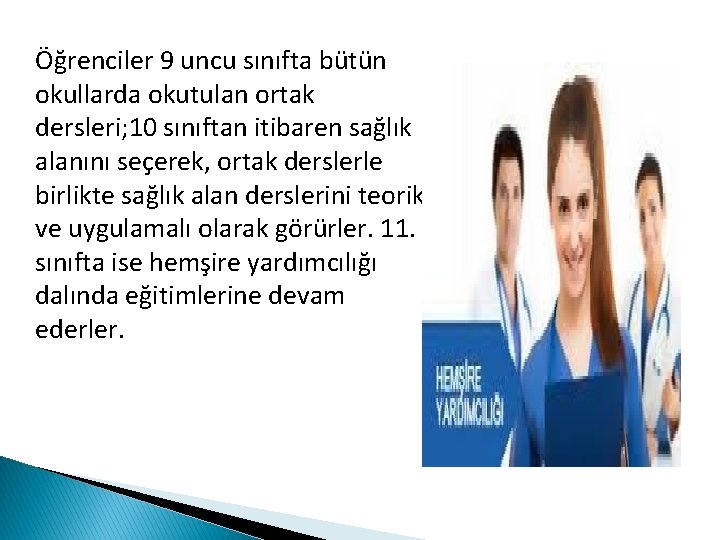 Öğrenciler 9 uncu sınıfta bütün okullarda okutulan ortak dersleri;10 sınıftan itibaren sağlık alanını seçerek, ortak derslerle birlikte sağlık alan derslerini teorik ve uygulamalı olarak görürler. 11. sınıfta ise hemşire yardımcılığı dalında eğitimlerine devam ederler.

HEMŞİRE YARDIMCILIĞI